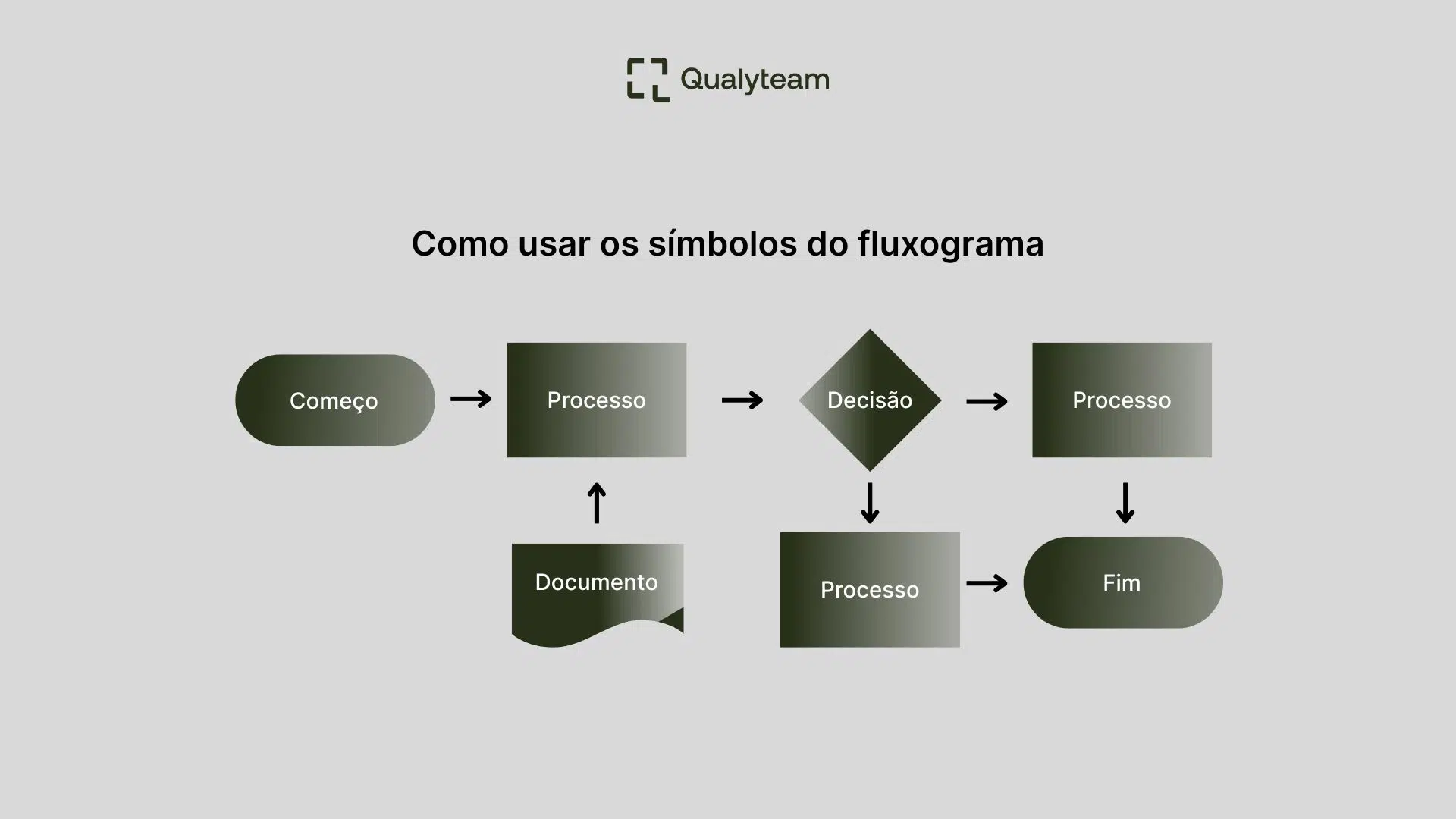 Qualyteam

Como usar os símbolos do fluxograma

Começo

Processo

Decisão

Processo

Documento

Processo

Fim